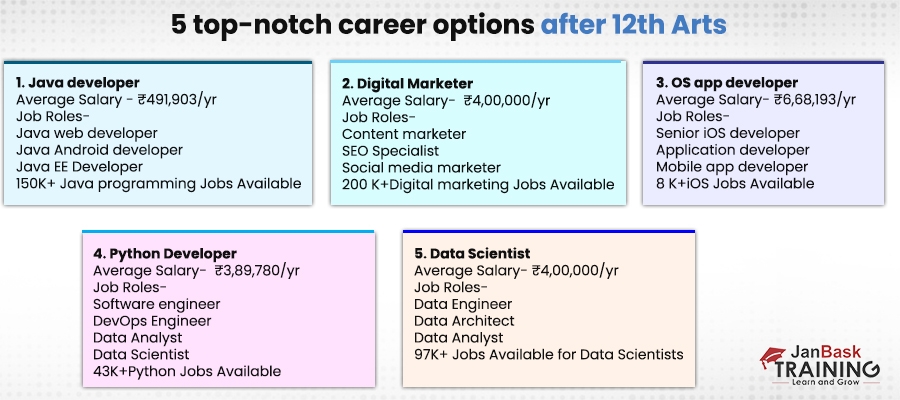 5 top-notch career options after 12th Arts

1. Java developer
Average Salary - ₹491,903/yr
Job Roles-
Java web developer
Java Android developer
Java EE Developer
150K+ Java programming Jobs Available

2. Digital Marketer
Average Salary- ₹4,00,000/yr
Job Roles-
Content marketer
SEO Specialist
Social media marketer
200 K+Digital marketing Jobs Available

3. OS app developer
Average Salary- ₹6,68,193/yr
Job Roles-
Senior iOS developer
Application developer
Mobile app developer
8 K+iOS Jobs Available

4. Python Developer
Average Salary- ₹3,89,780/yr
Job Roles-
Software engineer
DevOps Engineer
Data Analyst
Data Scientist
43K+Python Jobs Available

5. Data Scientist
Average Salary- ₹4,00,000/yr
Job Roles-
Data Engineer
Data Architect
Data Analyst
97K+ Jobs Available for Data Scientists

JanBask
TRAINING
Learn and Grow